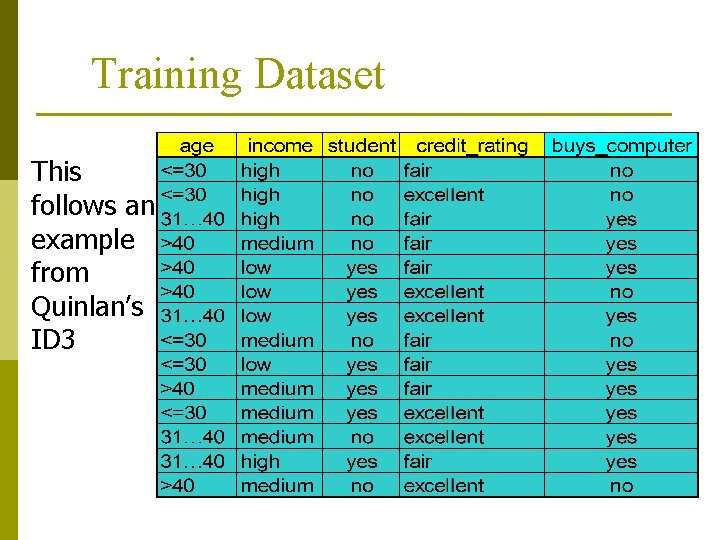 Training Dataset

This follows an example from Quinlan's ID3

| age | income | student | credit_rating | buys_computer |
|---|---|---|---|---|
| <=30 | high | no | fair | no |
| <=30 | high | no | excellent | no |
| 31…40 | high | no | fair | yes |
| >40 | medium | no | fair | yes |
| >40 | low | yes | fair | yes |
| >40 | low | yes | excellent | no |
| 31…40 | low | yes | excellent | yes |
| <=30 | medium | no | fair | no |
| <=30 | low | yes | fair | yes |
| >40 | medium | yes | fair | yes |
| <=30 | medium | yes | excellent | yes |
| 31…40 | medium | no | excellent | yes |
| 31…40 | high | yes | fair | yes |
| >40 | medium | no | excellent | no |